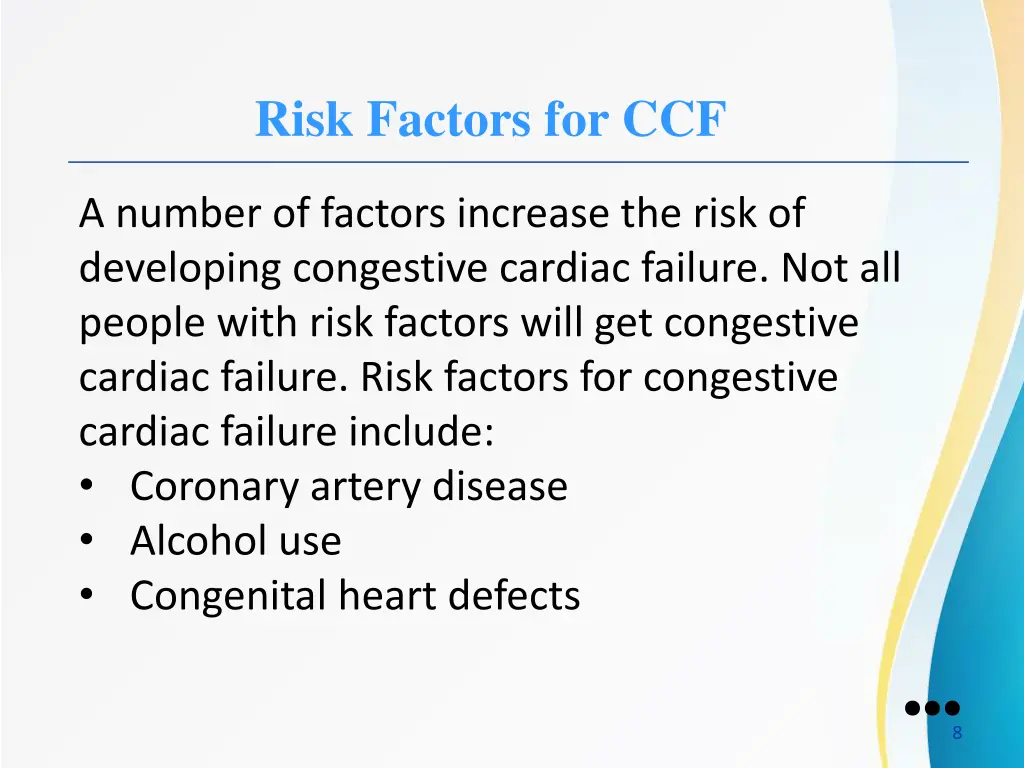 Risk Factors for CCF

A number of factors increase the risk of developing congestive cardiac failure. Not all people with risk factors will get congestive cardiac failure. Risk factors for congestive cardiac failure include:
• Coronary artery disease
• Alcohol use
• Congenital heart defects

8